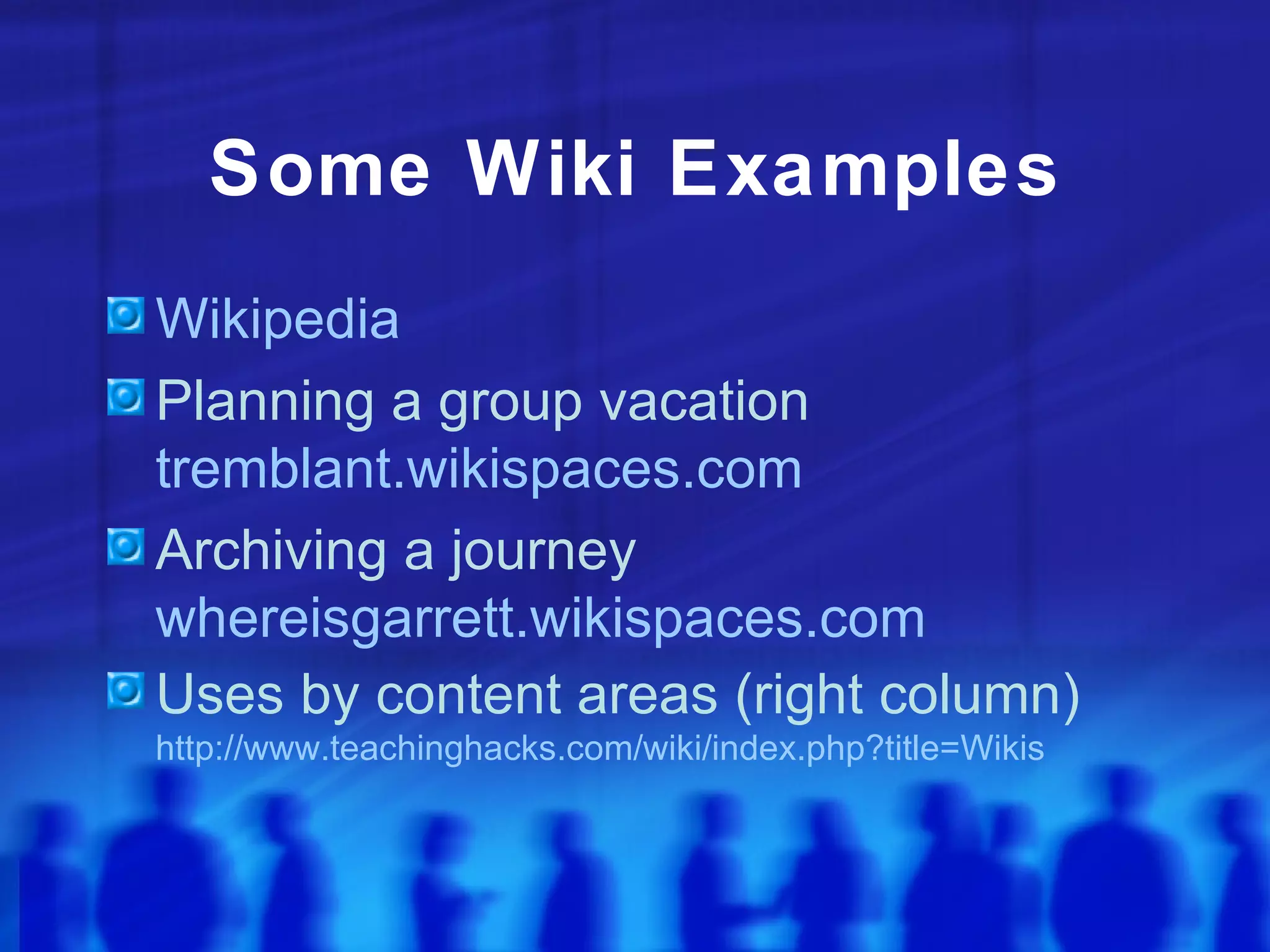 Some Wiki Examples

Wikipedia

Planning a group vacation tremblant.wikispaces.com

Archiving a journey whereisgarrett.wikispaces.com

Uses by content areas (right column) http://www.teachinghacks.com/wiki/index.php?title=Wikis